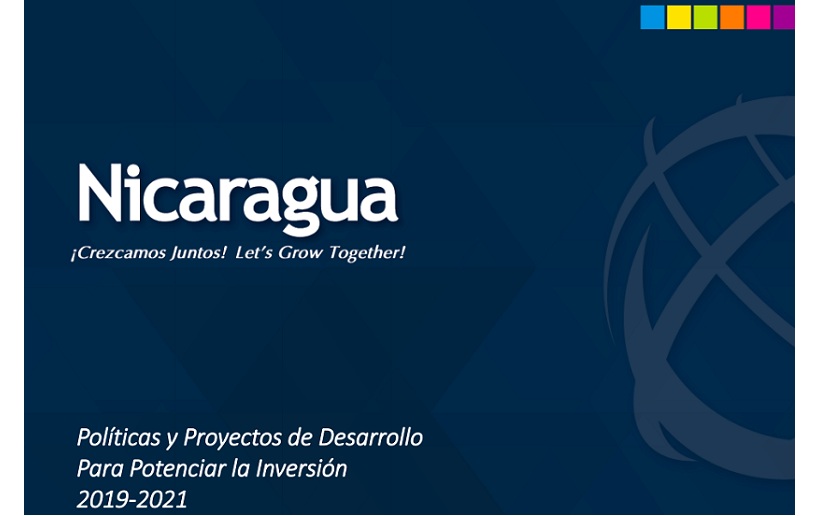 Nicaragua
¡Crezcamos Juntos! Let's Grow Together!

Políticas y Proyectos de Desarrollo
Para Potenciar la Inversión
2019-2021